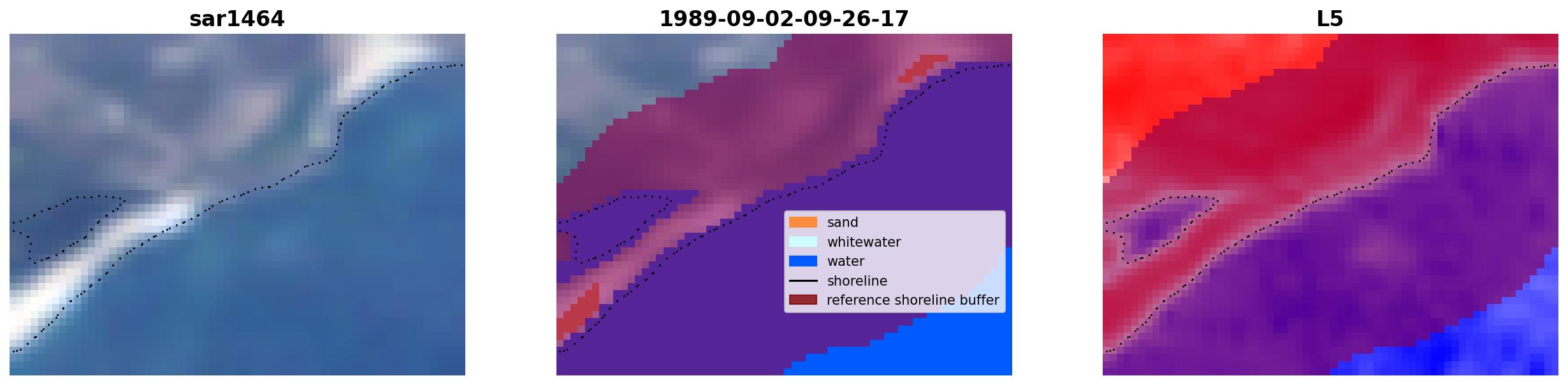 sar1464

1989-09-02-09-26-17

sand
whitewater
water
shoreline
reference shoreline buffer

L5